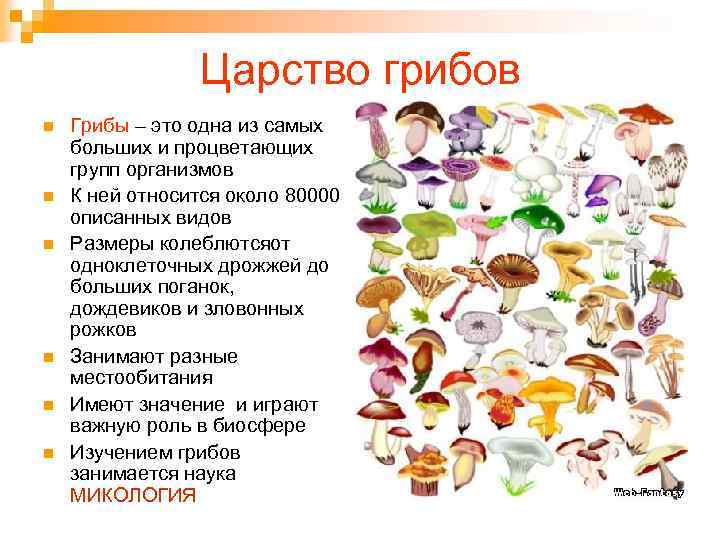 Царство грибов

Грибы – это одна из самых больших и процветающих групп организмов

К ней относится около 80000 описанных видов

Размеры колеблютсяот одноклеточных дрожжей до больших поганок, дождевиков и зловонных рожков

Занимают разные местообитания

Имеют значение и играют важную роль в биосфере

Изучением грибов занимается наука МИКОЛОГИЯ

Web-Fantasy